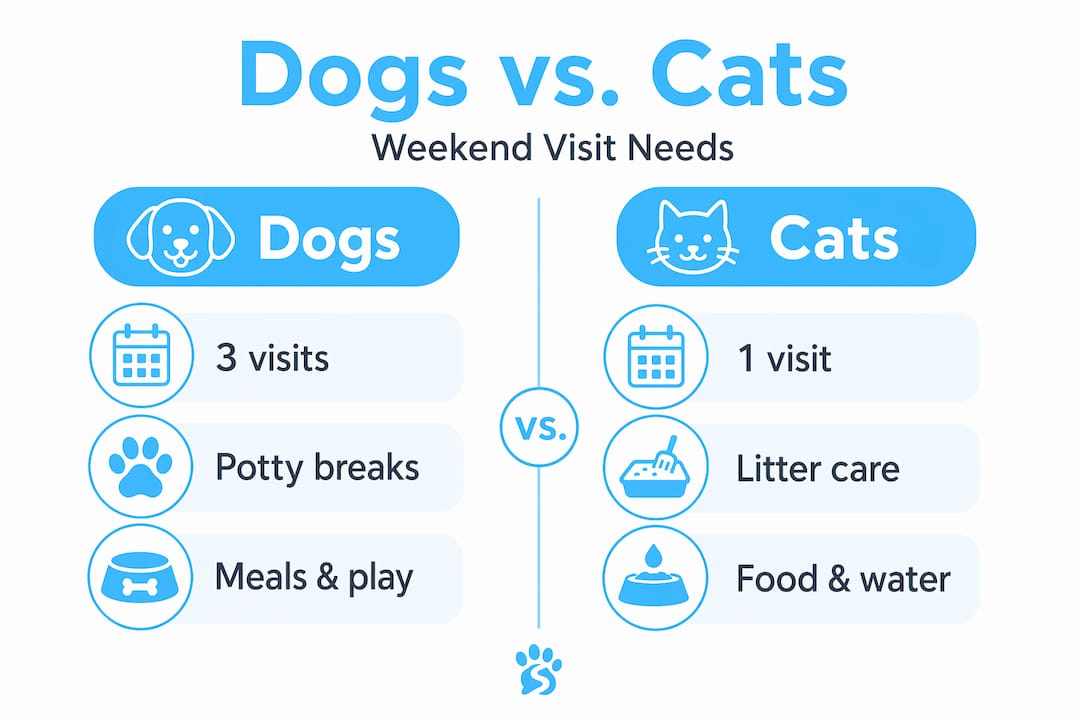 Dogs vs. Cats

Weekend Visit Needs

Dogs

3 visits

Potty breaks

Meals & play

vs.

Cats

1 visit

Litter care

Food & water